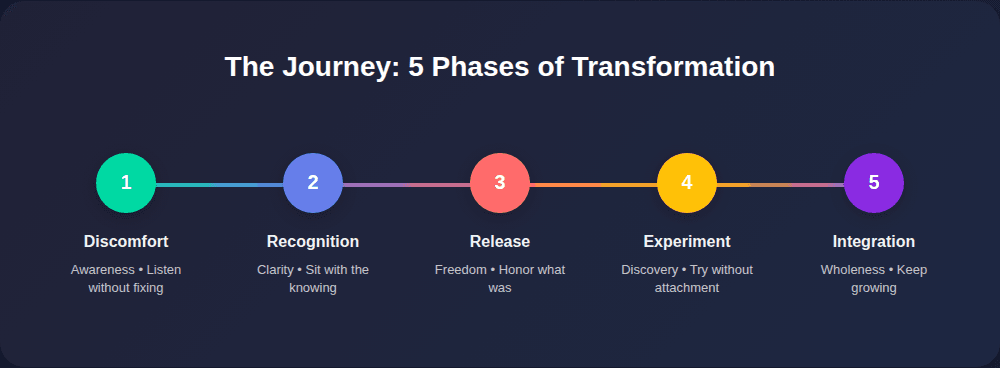 The Journey: 5 Phases of Transformation

1

Discomfort

Awareness • Listen without fixing

2

Recognition

Clarity • Sit with the knowing

3

Release

Freedom • Honor what was

4

Experiment

Discovery • Try without attachment

5

Integration

Wholeness • Keep growing